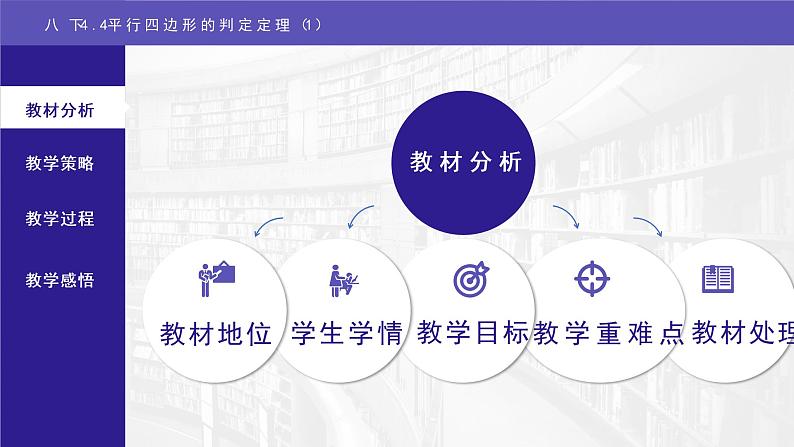 八 下4.4平行四边形的判定定理（1）

教材分析

教学策略

教学过程

教学感悟

教材分析

教材地位

学生学情

教学目标

教学重难点

教材处理